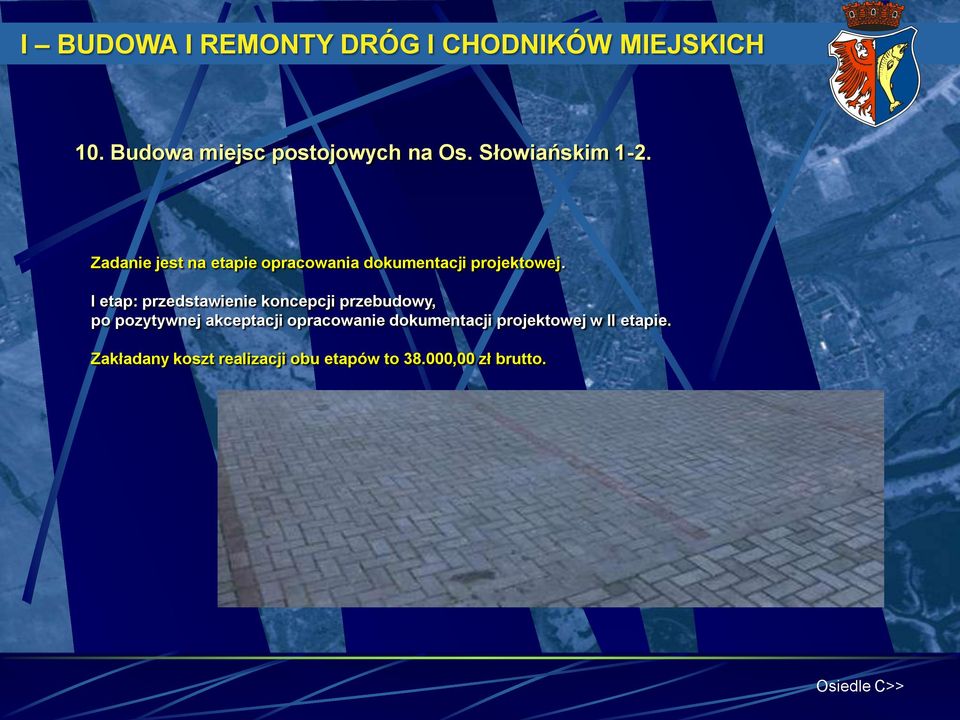 I – BUDOWA I REMONTY DRÓG I CHODNIKÓW MIEJSKICH

10. Budowa miejsc postojowych na Os. Słowiańskim 1-2.

Zadanie jest na etapie opracowania dokumentacji projektowej.

I etap: przedstawienie koncepcji przebudowy,
po pozytywnej akceptacji opracowanie dokumentacji projektowej w II etapie.

Zakładany koszt realizacji obu etapów to 38.000,00 zł brutto.

Osiedle C>>